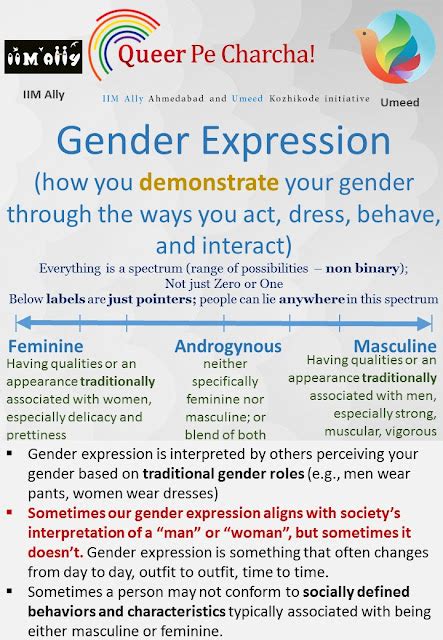 IIM ally

IIM Ally

Queer Pe Charcha!

IIM Ally Ahmedabad and Umeed Kozhikode initiative

Umeed

Gender Expression

(how you demonstrate your gender through the ways you act, dress, behave, and interact)

Everything is a spectrum (range of possibilities – non binary); Not just Zero or One

Below labels are just pointers; people can lie anywhere in this spectrum

Feminine
Having qualities or an appearance traditionally associated with women, especially delicacy and prettiness

Androgynous
neither specifically feminine nor masculine; or blend of both

Masculine
Having qualities or an appearance traditionally associated with men, especially strong, muscular, vigorous

▪ Gender expression is interpreted by others perceiving your gender based on traditional gender roles (e.g., men wear pants, women wear dresses)

▪ Sometimes our gender expression aligns with society's interpretation of a "man" or "woman", but sometimes it doesn't. Gender expression is something that often changes from day to day, outfit to outfit, time to time.

▪ Sometimes a person may not conform to socially defined behaviors and characteristics typically associated with being either masculine or feminine.